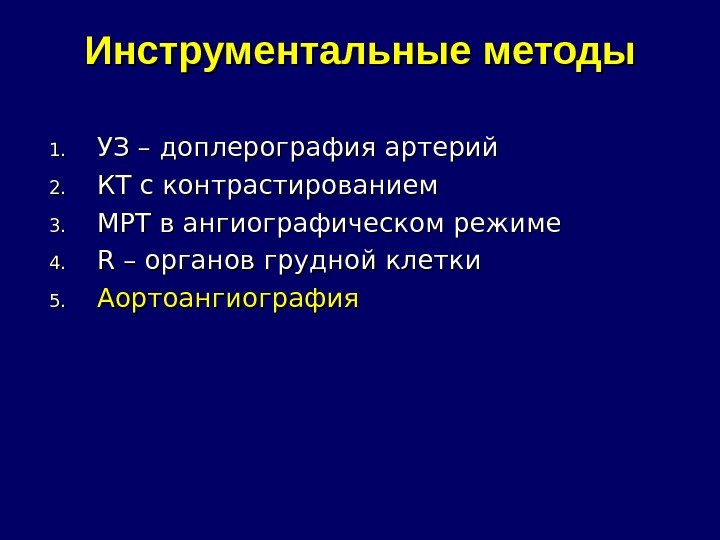 Инструментальные методы

1. УЗ – доплерография артерий
2. КТ с контрастированием
3. МРТ в ангиографическом режиме
4. R – органов грудной клетки
5. Аортоангиография